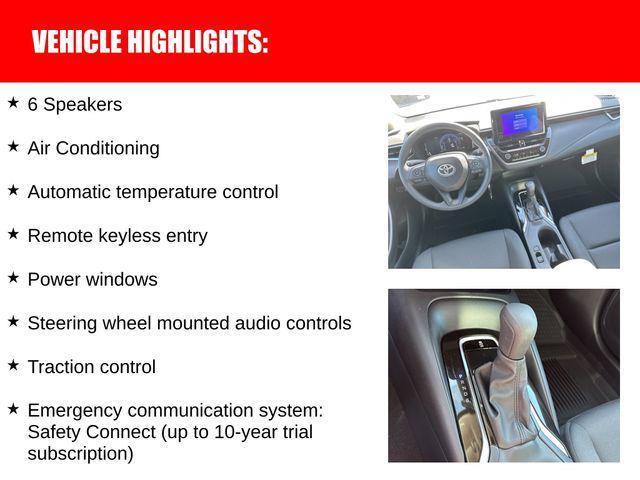 VEHICLE HIGHLIGHTS:

★ 6 Speakers

★ Air Conditioning

★ Automatic temperature control

★ Remote keyless entry

★ Power windows

★ Steering wheel mounted audio controls

★ Traction control

★ Emergency communication system: Safety Connect (up to 10-year trial subscription)